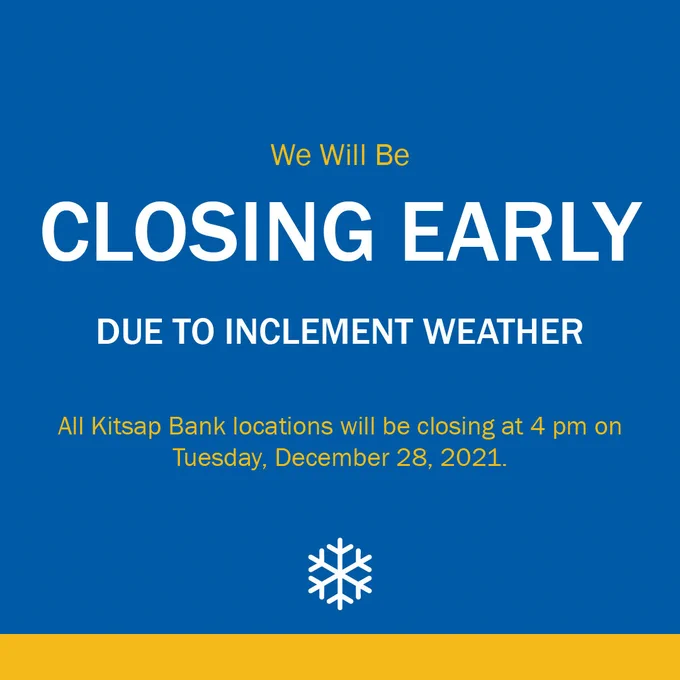 We Will Be

CLOSING EARLY

DUE TO INCLEMENT WEATHER

All Kitsap Bank locations will be closing at 4 pm on Tuesday, December 28, 2021.